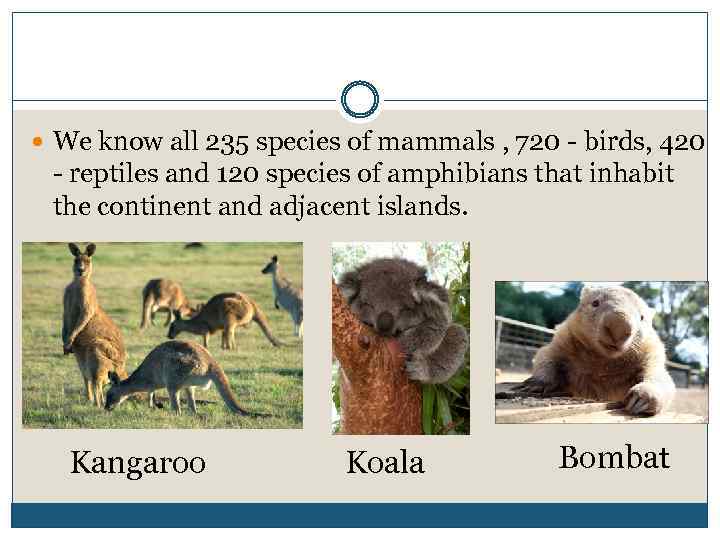 We know all 235 species of mammals , 720 - birds, 420 - reptiles and 120 species of amphibians that inhabit the continent and adjacent islands.

Kangaroo

Koala

Bombat